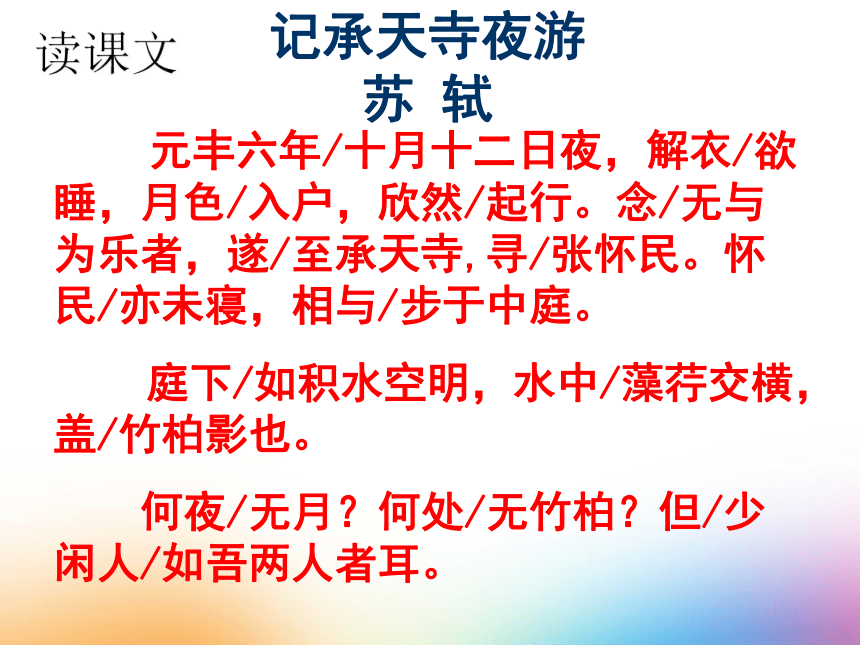 读课文

记承天寺夜游
苏 轼

元丰六年/十月十二日夜，解衣/欲睡，月色/入户，欣然/起行。念/无与为乐者，遂/至承天寺,寻/张怀民。怀民/亦未寝，相与/步于中庭。

庭下/如积水空明，水中/藻荇交横，盖/竹柏影也。

何夜/无月？何处/无竹柏？但/少闲人/如吾两人者耳。